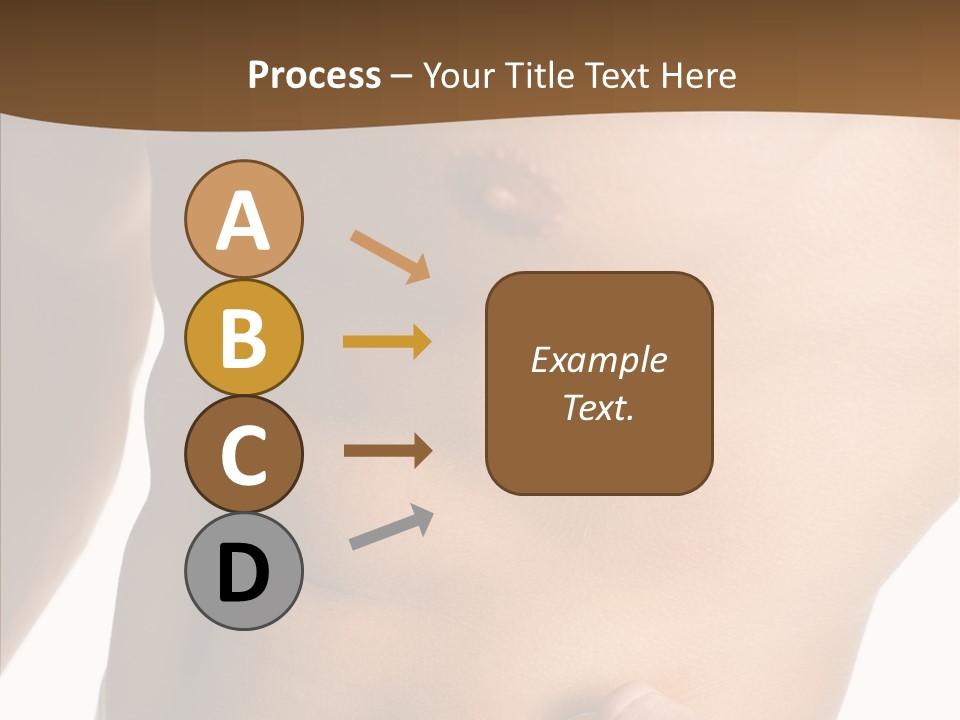 Process – Your Title Text Here

A

B

C

D

Example Text.